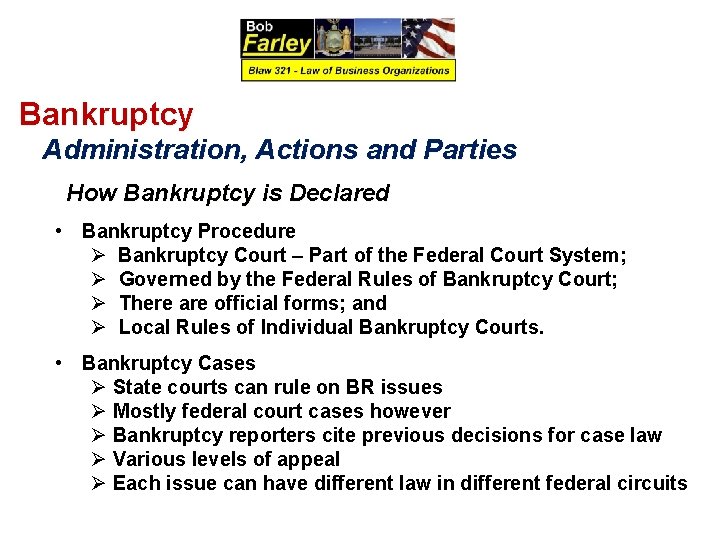 Bob Farley
Blaw 321 - Law of Business Organizations

Bankruptcy
Administration, Actions and Parties

How Bankruptcy is Declared

• Bankruptcy Procedure
➢ Bankruptcy Court – Part of the Federal Court System;
➢ Governed by the Federal Rules of Bankruptcy Court;
➢ There are official forms; and
➢ Local Rules of Individual Bankruptcy Courts.

• Bankruptcy Cases
➢ State courts can rule on BR issues
➢ Mostly federal court cases however
➢ Bankruptcy reporters cite previous decisions for case law
➢ Various levels of appeal
➢ Each issue can have different law in different federal circuits